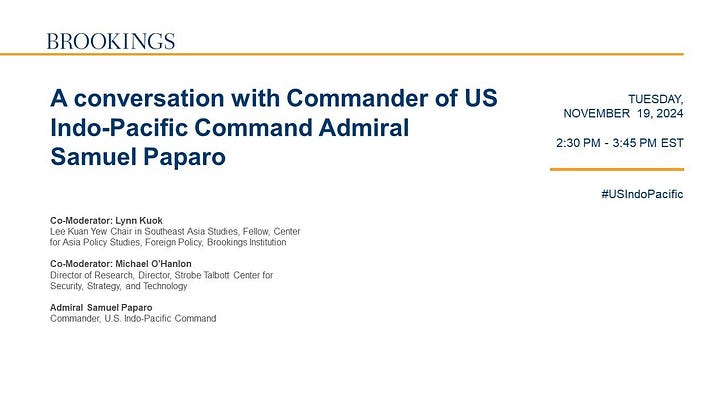 BROOKINGS

A conversation with Commander of US Indo-Pacific Command Admiral Samuel Paparo

TUESDAY, NOVEMBER 19, 2024

2:30 PM - 3:45 PM EST

#USIndoPacific

Co-Moderator: Lynn Kuok
Lee Kuan Yew Chair in Southeast Asia Studies, Fellow, Center for Asia Policy Studies, Foreign Policy, Brookings Institution

Co-Moderator: Michael O'Hanlon
Director of Research, Director, Strobe Talbott Center for Security, Strategy, and Technology

Admiral Samuel Paparo
Commander, U.S. Indo-Pacific Command